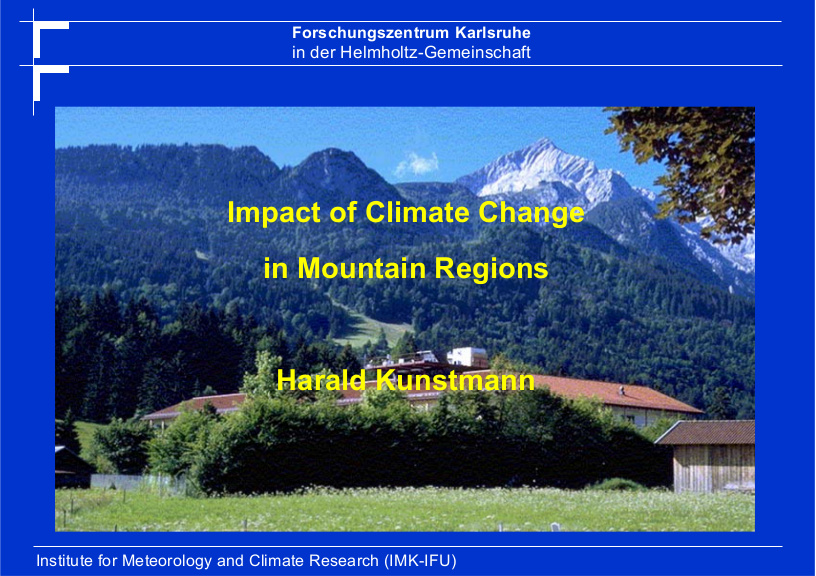 Forschungszentrum Karlsruhe
in der Helmholtz-Gemeinschaft

Impact of Climate Change

in Mountain Regions

Harald Kunstmann

Institute for Meteorology and Climate Research (IMK-IFU)